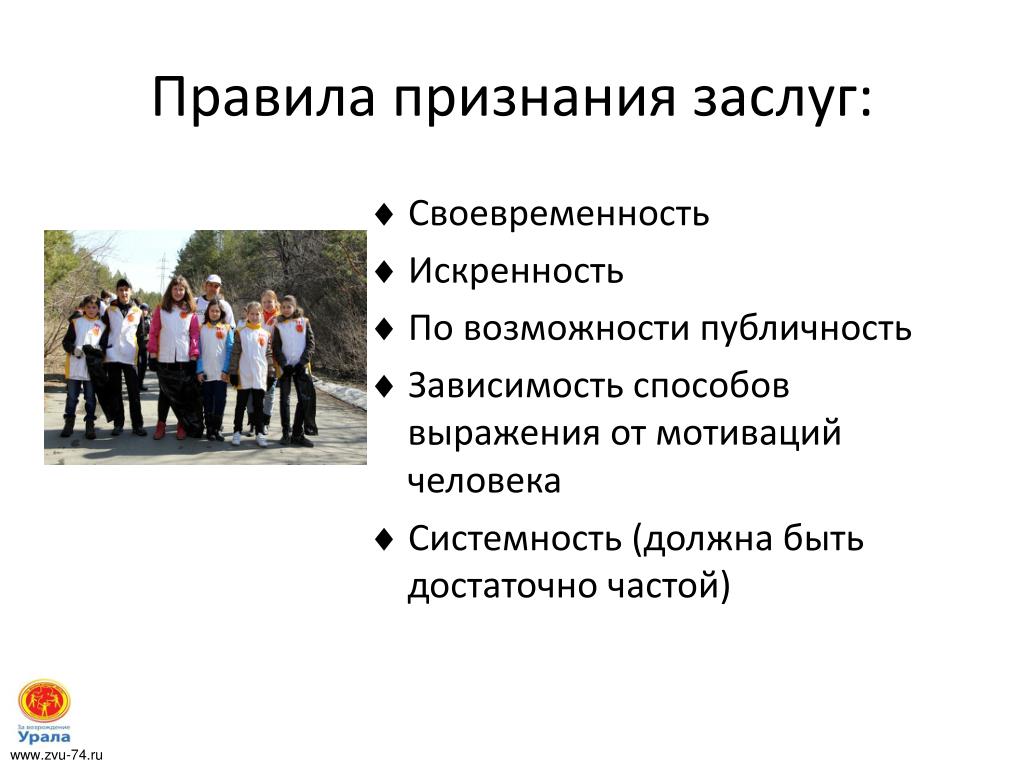 Правила признания заслуг:

♦ Своевременность
♦ Искренность
♦ По возможности публичность
♦ Зависимость способов выражения от мотиваций человека
♦ Системность (должна быть достаточно частой)

За возрождение
Урала
www.zvu-74.ru